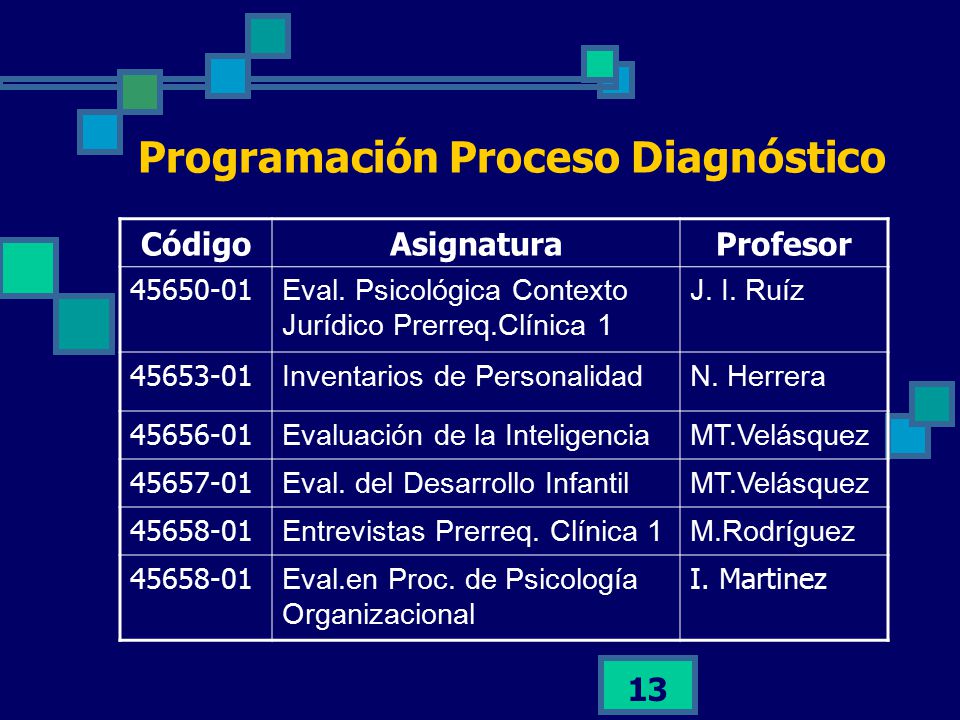 Programación Proceso Diagnóstico

| Código | Asignatura | Profesor |
|---|---|---|
| 45650-01 | Eval. Psicológica Contexto Jurídico Prerreq.Clínica 1 | J. I. Ruíz |
| 45653-01 | Inventarios de Personalidad | N. Herrera |
| 45656-01 | Evaluación de la Inteligencia | MT.Velásquez |
| 45657-01 | Eval. del Desarrollo Infantil | MT.Velásquez |
| 45658-01 | Entrevistas Prerreq. Clínica 1 | M.Rodríguez |
| 45658-01 | Eval.en Proc. de Psicología Organizacional | I. Martinez |

13